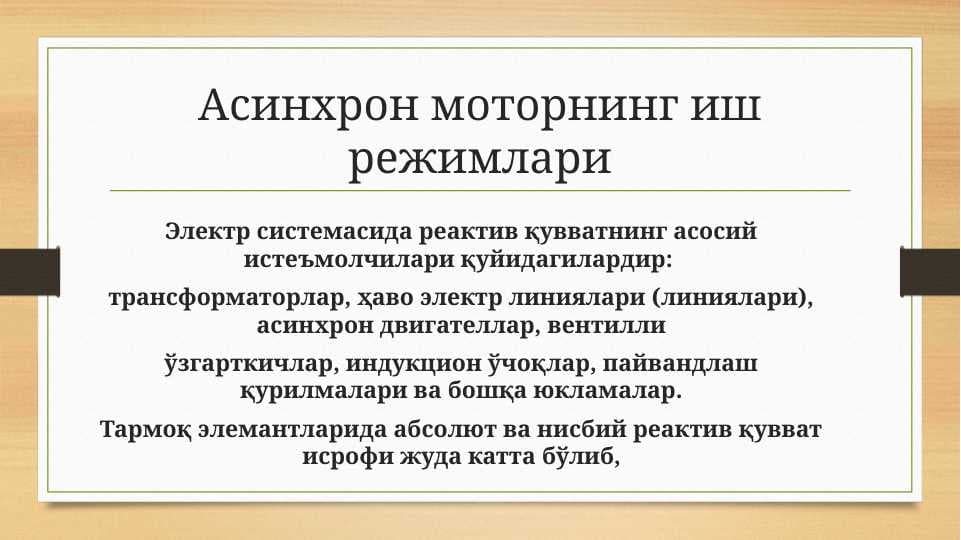 Асинхрон моторнинг иш режимлари

Электр системасида реактив қувватнинг асосий истеъмолчилари қуйидагилардир:

трансформаторлар, ҳаво электр линиялари (линиялари), асинхрон двигателлар, вентилли

ўзгарткичлар, индукцион ўчоқлар, пайвандлаш қурилмалари ва бошқа юкламалар.

Тармоқ элемантларида абсолют ва нисбий реактив қувват исрофи жуда катта бўлиб,